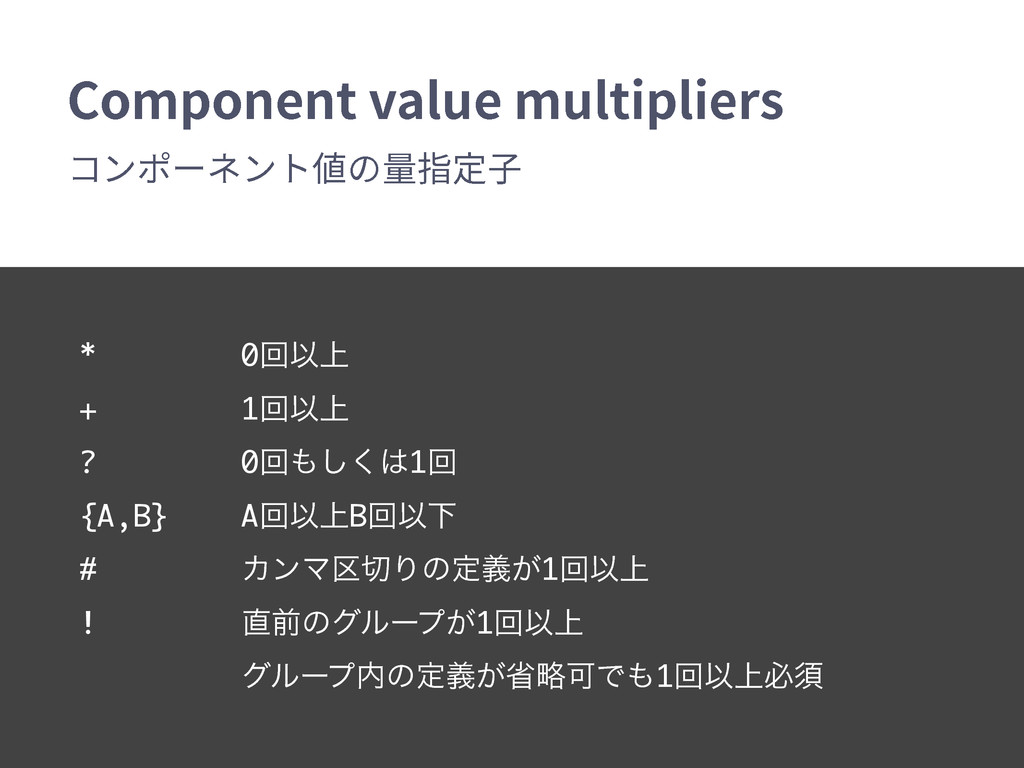 Component value multipliers

コンポーネント値の量指定子

| | |
|---|---|
| * | 0回以上 |
| + | 1回以上 |
| ? | 0回もしくは1回 |
| {A,B} | A回以上B回以下 |
| # | カンマ区切りの定義が1回以上 |
| ! | 直前のグループが1回以上 |
| | グループ内の定義が省略可でも1回以上必須 |